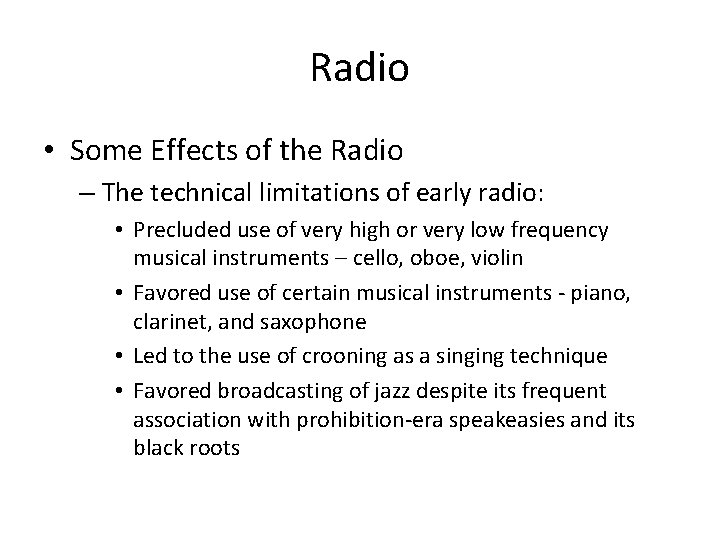 Radio

• Some Effects of the Radio
– The technical limitations of early radio:
• Precluded use of very high or very low frequency musical instruments – cello, oboe, violin
• Favored use of certain musical instruments - piano, clarinet, and saxophone
• Led to the use of crooning as a singing technique
• Favored broadcasting of jazz despite its frequent association with prohibition-era speakeasies and its black roots